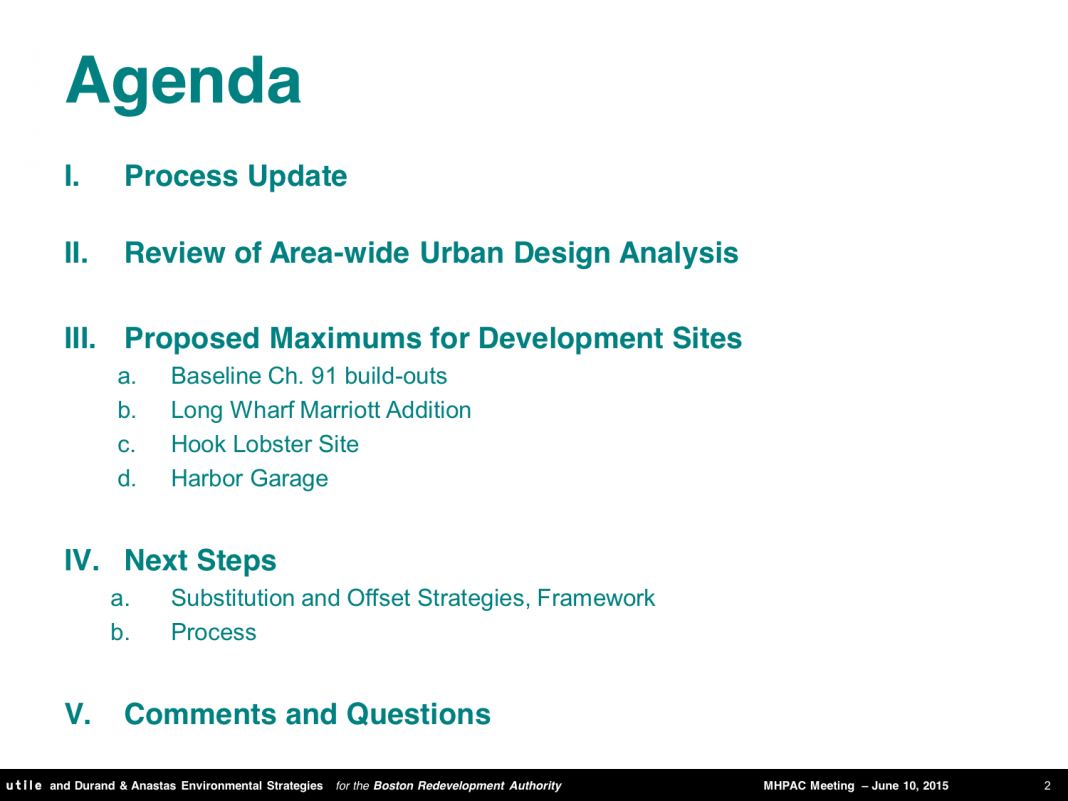 Agenda

I. Process Update

II. Review of Area-wide Urban Design Analysis

III. Proposed Maximums for Development Sites
a. Baseline Ch. 91 build-outs
b. Long Wharf Marriott Addition
c. Hook Lobster Site
d. Harbor Garage

IV. Next Steps
a. Substitution and Offset Strategies, Framework
b. Process

V. Comments and Questions

utile and Durand & Anastas Environmental Strategies for the Boston Redevelopment Authority MHPAC Meeting – June 10, 2015 2